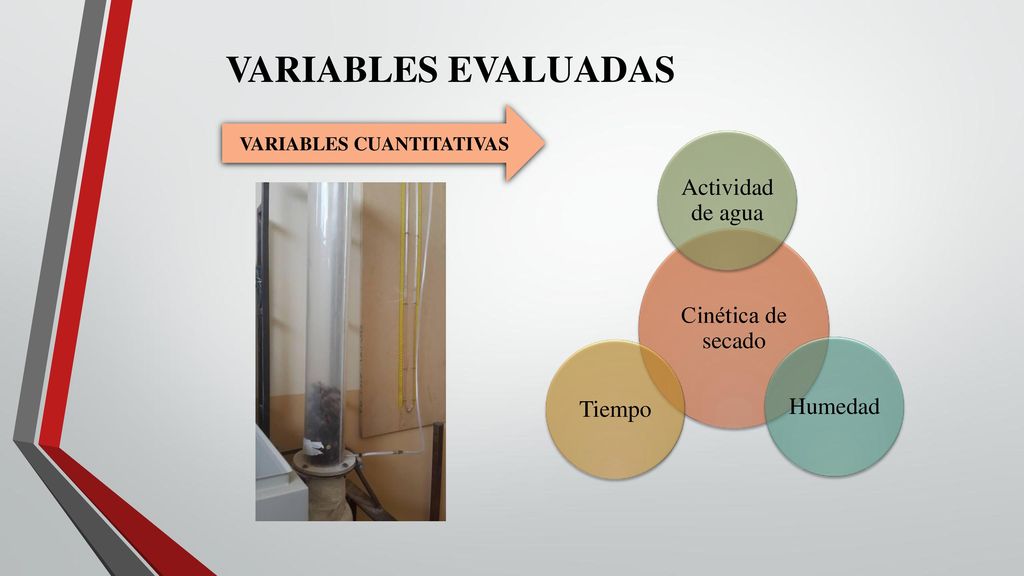 VARIABLES EVALUADAS

VARIABLES CUANTITATIVAS

Actividad de agua

Cinética de secado

Tiempo

Humedad